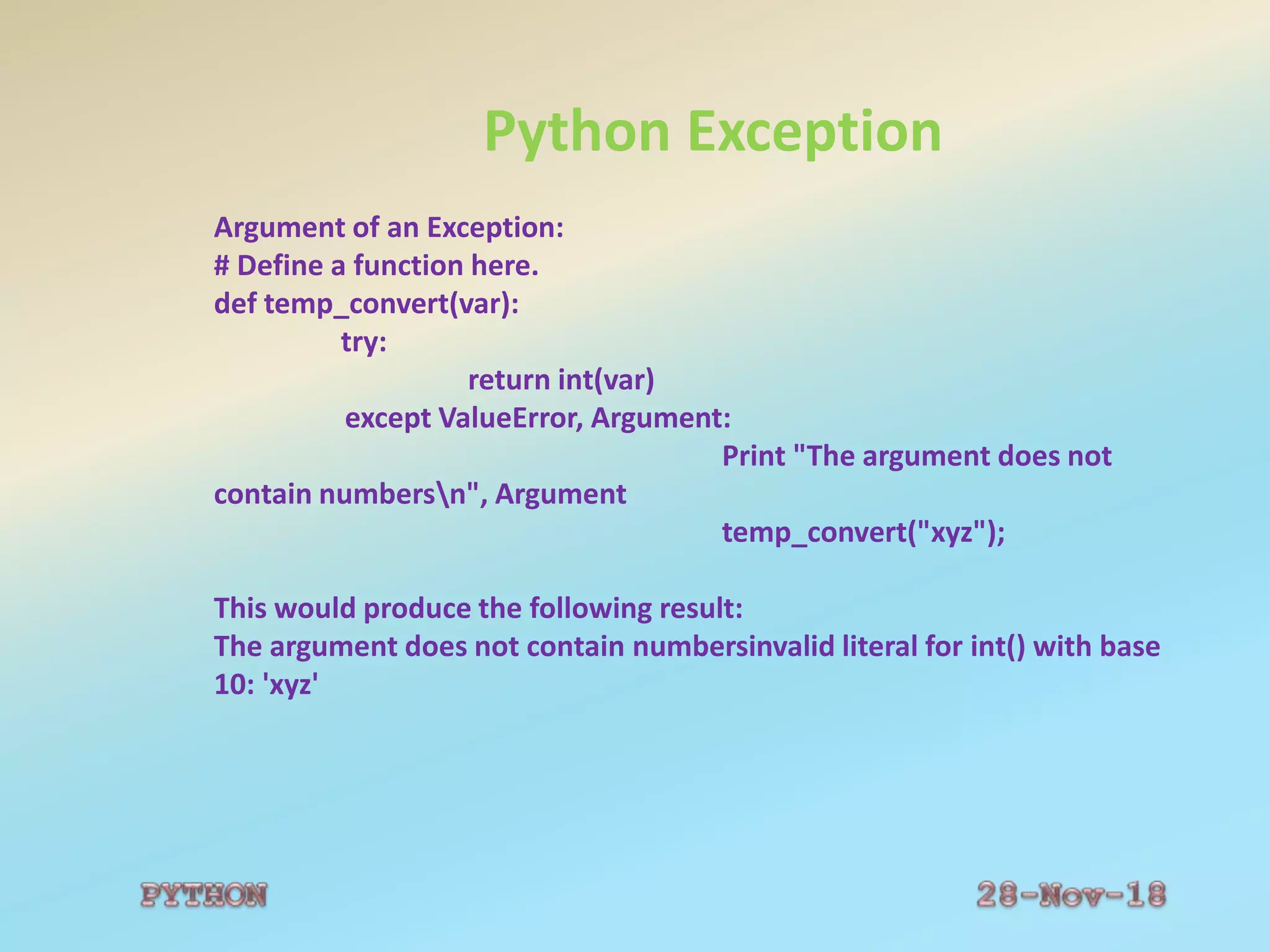 Python Exception

Argument of an Exception:
# Define a function here.
def temp_convert(var):
try:
return int(var)
except ValueError, Argument:
Print "The argument does not contain numbers\n", Argument
temp_convert("xyz");

This would produce the following result:
The argument does not contain numbersinvalid literal for int() with base 10: 'xyz'

PYTHON

28-Nov-18